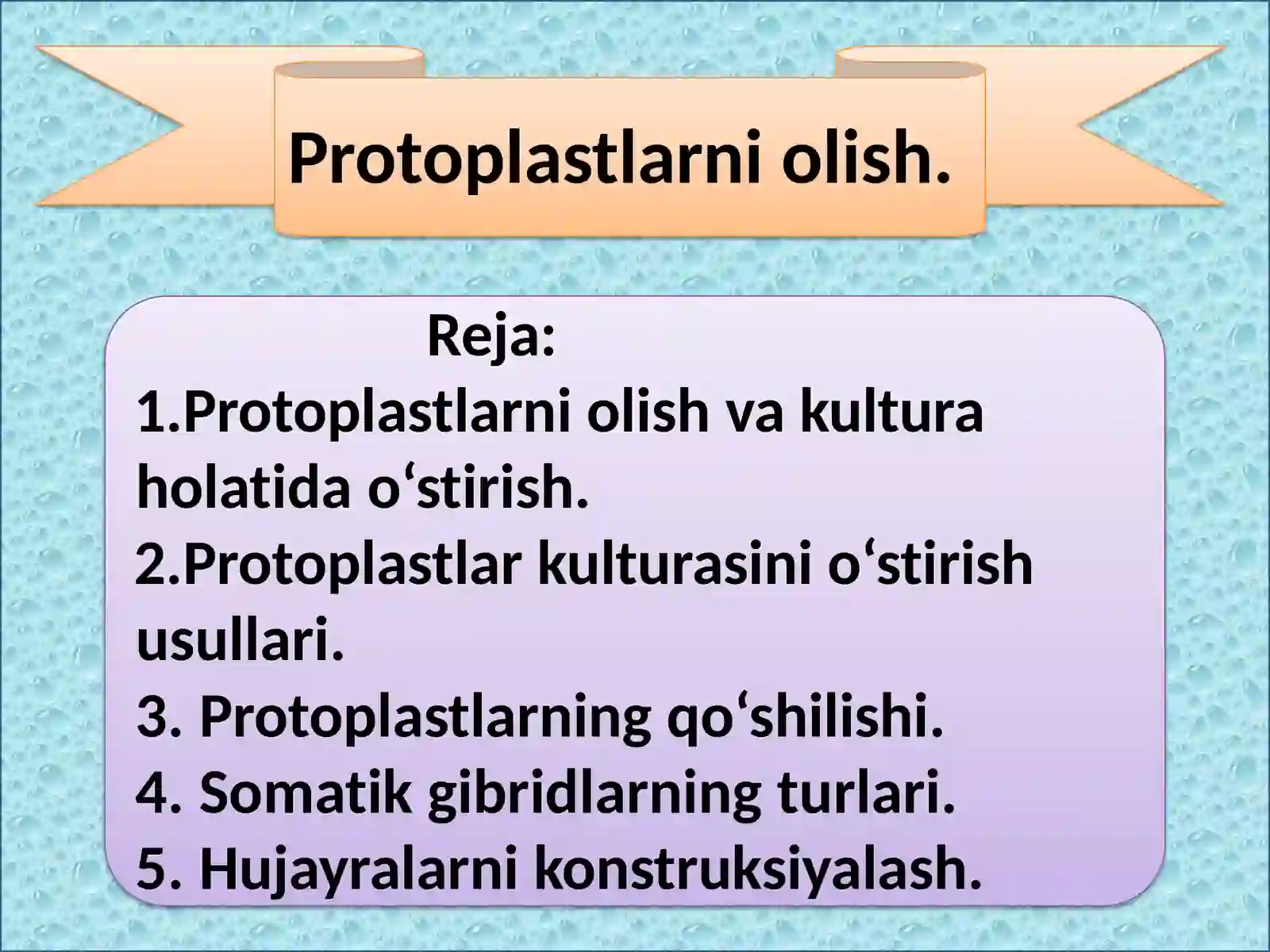 Protoplastlarni olish.

Reja:
1.Protoplastlarni olish va kultura holatida o‘stirish.
2.Protoplastlar kulturasini o‘stirish usullari.
3. Protoplastlarning qo‘shilishi.
4. Somatik gibridlarning turlari.
5. Hujayralarni konstruksiyalash.